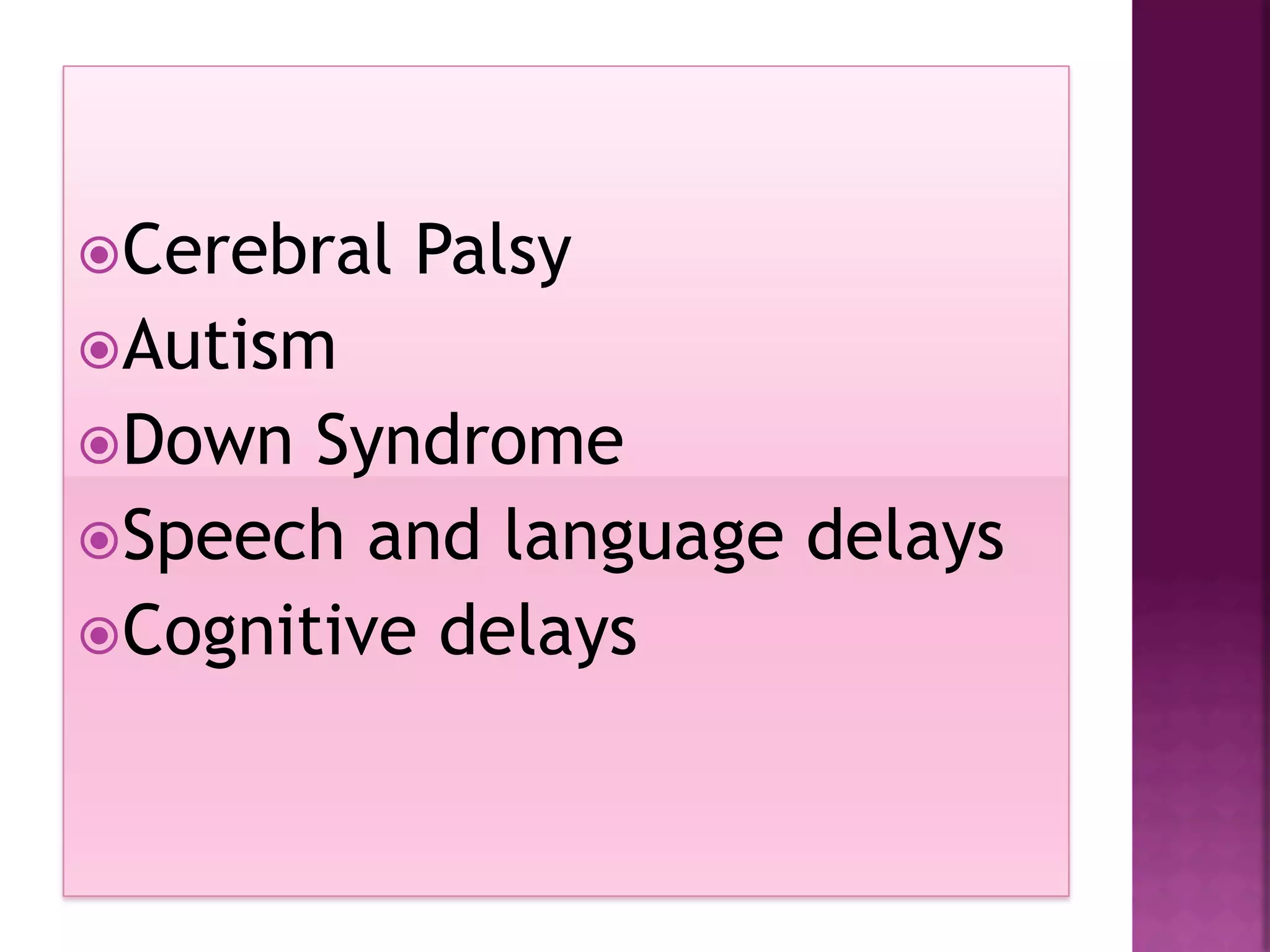 Cerebral Palsy
Autism
Down Syndrome
Speech and language delays
Cognitive delays